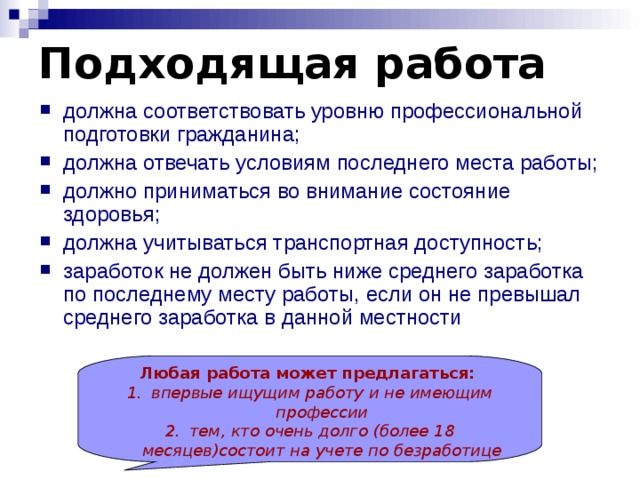 Подходящая работа

- должна соответствовать уровню профессиональной подготовки гражданина;
- должна отвечать условиям последнего места работы;
- должно приниматься во внимание состояние здоровья;
- должна учитываться транспортная доступность;
- заработок не должен быть ниже среднего заработка по последнему месту работы, если он не превышал среднего заработка в данной местности

Любая работа может предлагаться:
1. впервые ищущим работу и не имеющим профессии
2. тем, кто очень долго (более 18 месяцев)состоит на учете по безработице